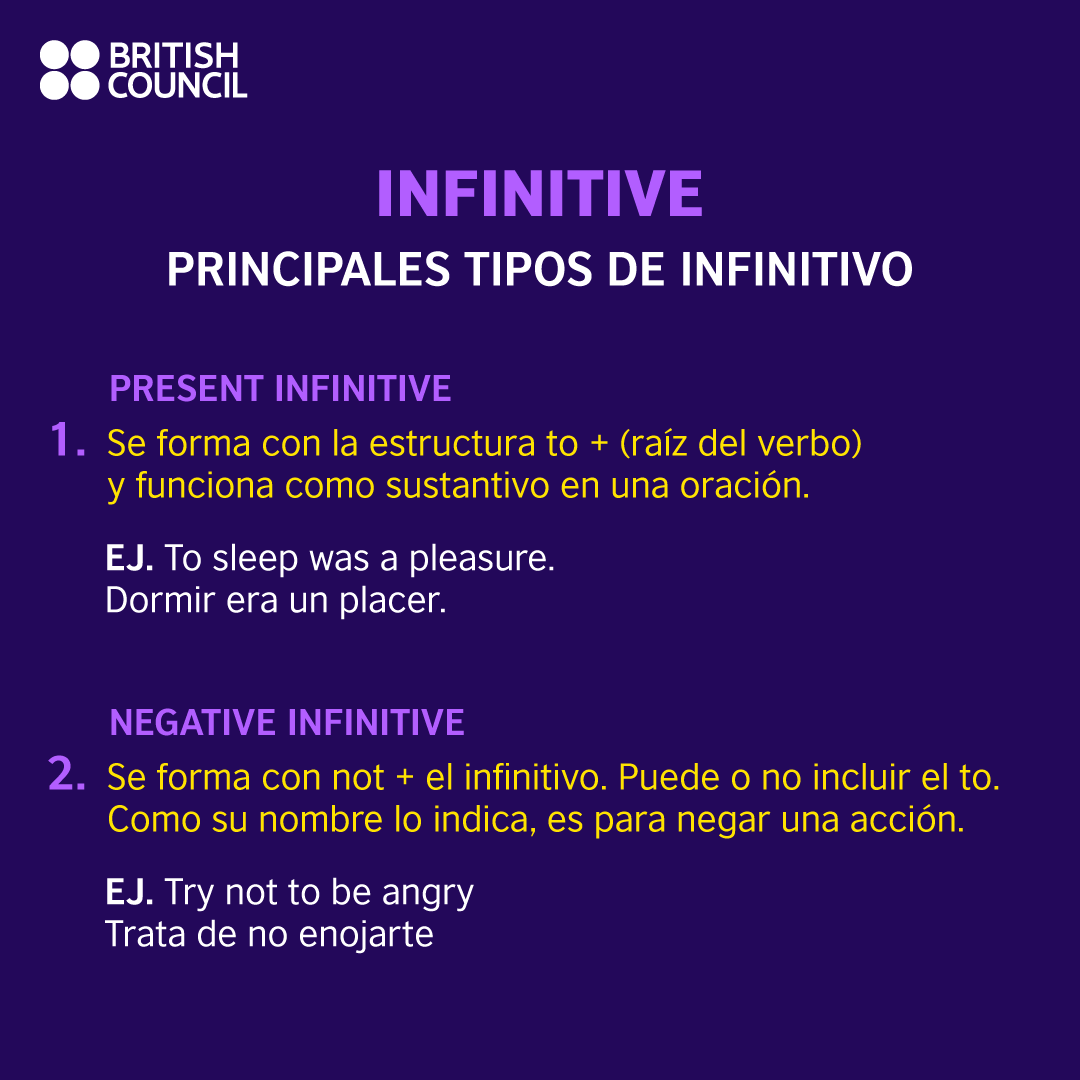 BRITISH COUNCIL

INFINITIVE

PRINCIPALES TIPOS DE INFINITIVO

PRESENT INFINITIVE

1. Se forma con la estructura to + (raíz del verbo) y funciona como sustantivo en una oración.

EJ. To sleep was a pleasure.
Dormir era un placer.

NEGATIVE INFINITIVE

2. Se forma con not + el infinitivo. Puede o no incluir el to. Como su nombre lo indica, es para negar una acción.

EJ. Try not to be angry
Trata de no enojarte